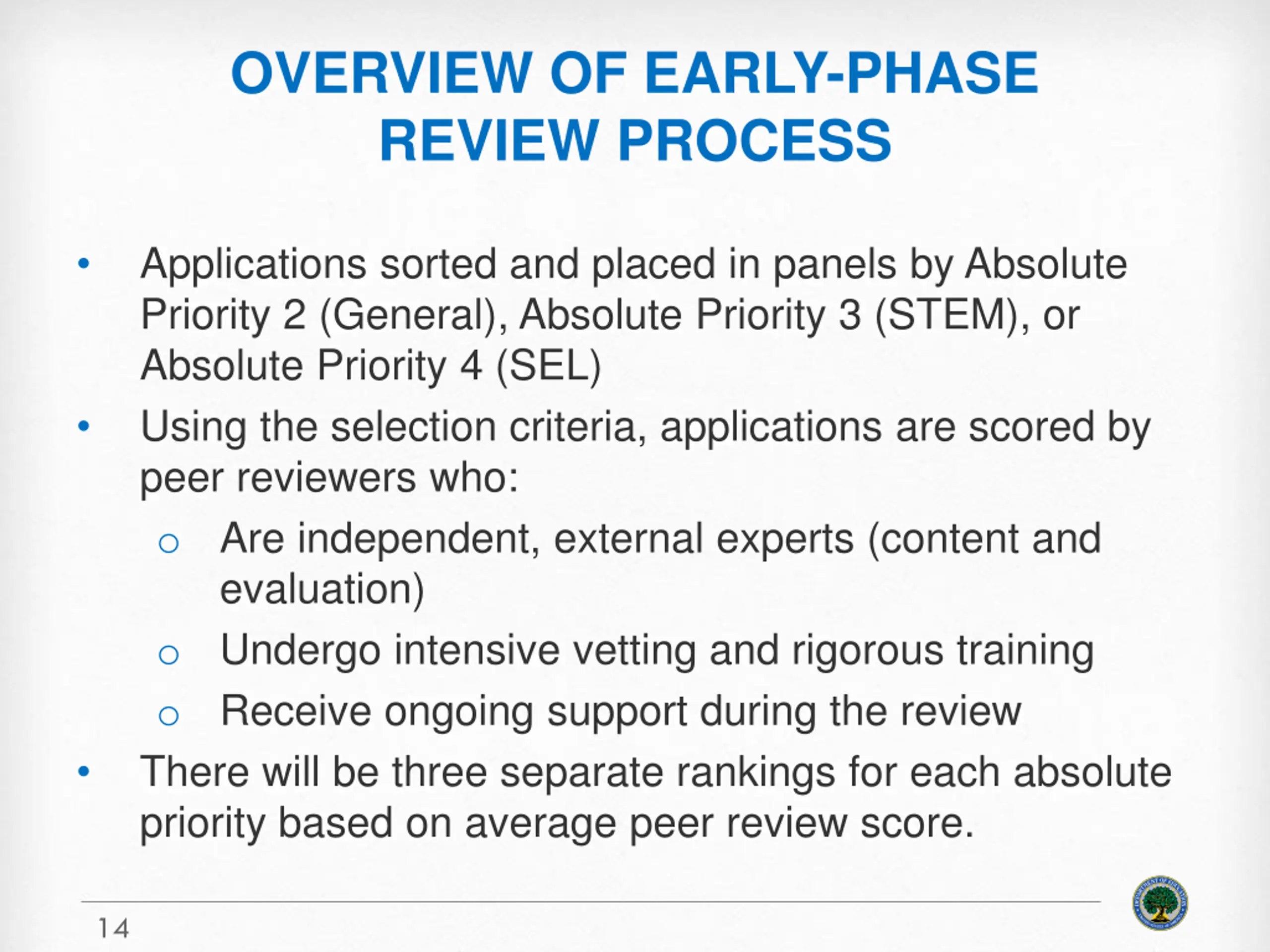 OVERVIEW OF EARLY-PHASE REVIEW PROCESS

• Applications sorted and placed in panels by Absolute Priority 2 (General), Absolute Priority 3 (STEM), or Absolute Priority 4 (SEL)
• Using the selection criteria, applications are scored by peer reviewers who:
  o Are independent, external experts (content and evaluation)
  o Undergo intensive vetting and rigorous training
  o Receive ongoing support during the review
• There will be three separate rankings for each absolute priority based on average peer review score.

14